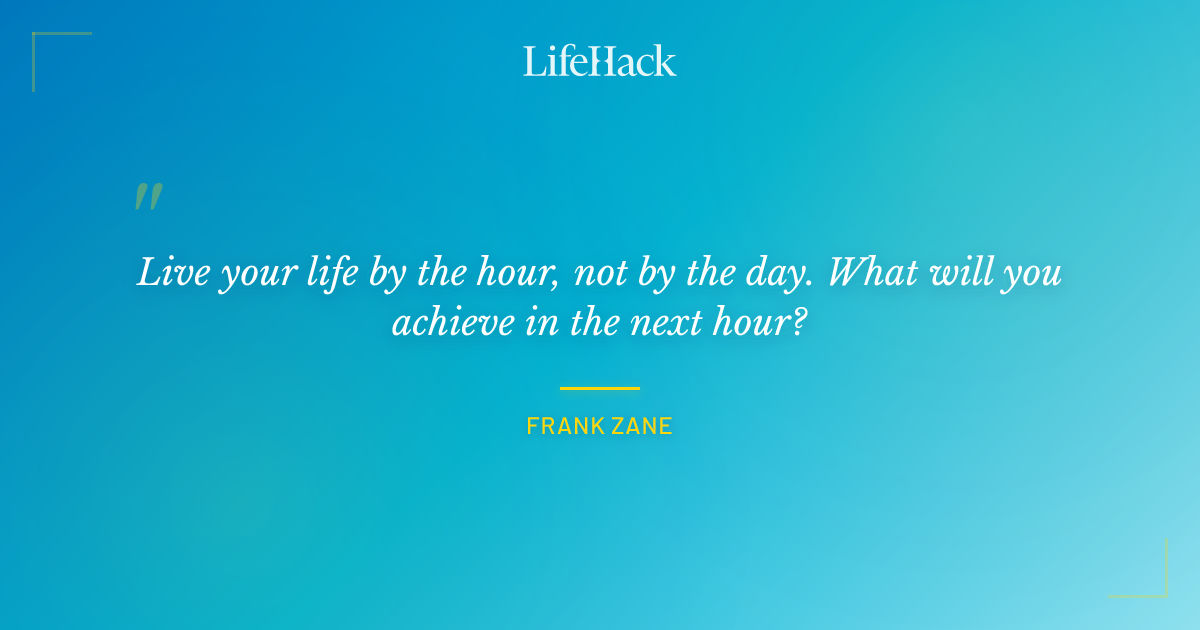 LifeHack

"

Live your life by the hour, not by the day. What will you achieve in the next hour?

FRANK ZANE